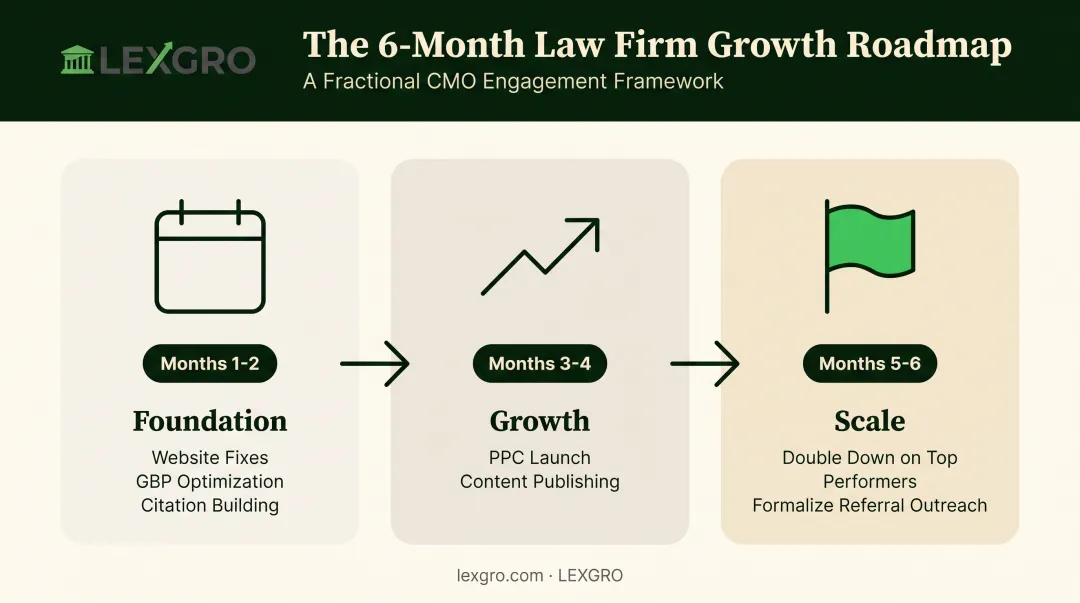 LEXGRO

The 6-Month Law Firm Growth Roadmap
A Fractional CMO Engagement Framework

Months 1-2
Foundation
Website Fixes
GBP Optimization
Citation Building

Months 3-4
Growth
PPC Launch
Content Publishing

Months 5-6
Scale
Double Down on Top Performers
Formalize Referral Outreach

lexgro.com · LEXGRO